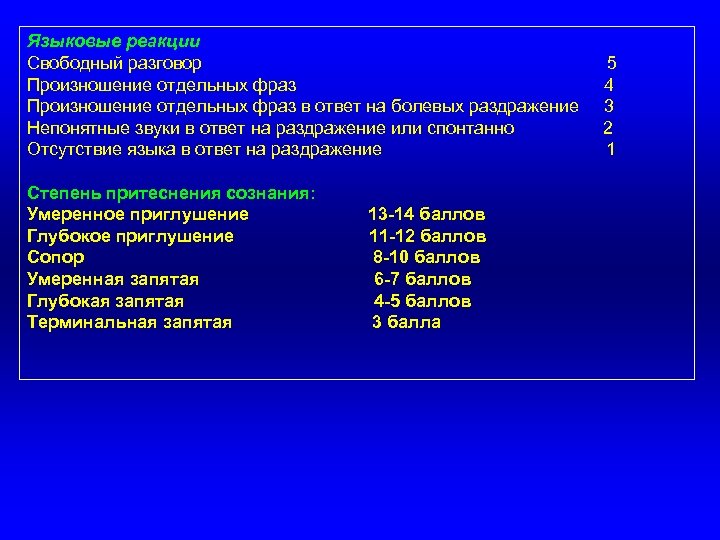 Языковые реакции
Свободный разговор 5
Произношение отдельных фраз 4
Произношение отдельных фраз в ответ на болевых раздражение 3
Непонятные звуки в ответ на раздражение или спонтанно 2
Отсутствие языка в ответ на раздражение 1

Степень притеснения сознания:
Умеренное приглушение 13-14 баллов
Глубокое приглушение 11-12 баллов
Сопор 8-10 баллов
Умеренная запятая 6-7 баллов
Глубокая запятая 4-5 баллов
Терминальная запятая 3 балла